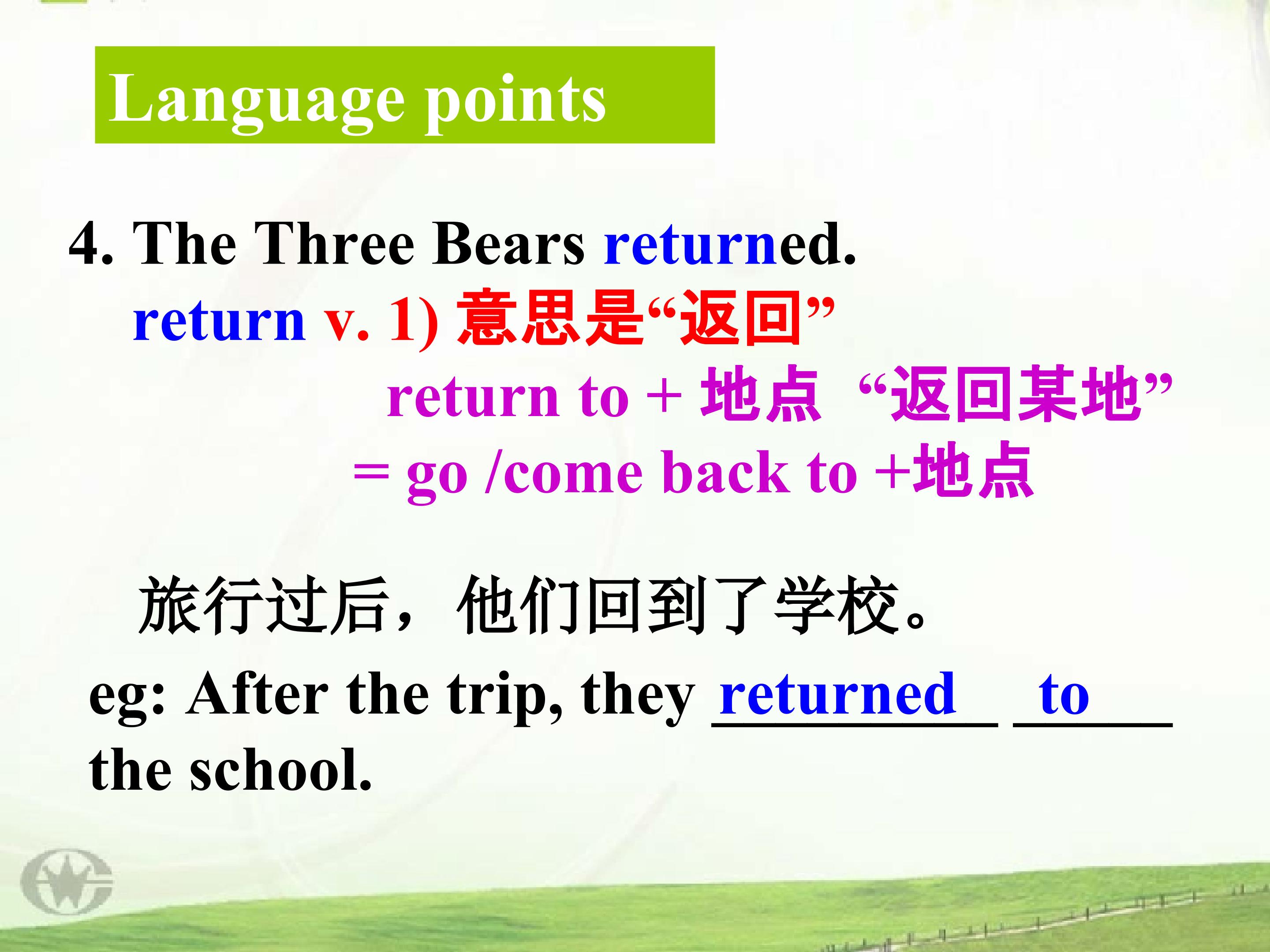 Language points

4. The Three Bears returned.

return v. 1) 意思是“返回”

return to + 地点 “返回某地”

= go /come back to +地点

旅行过后，他们回到了学校。

eg: After the trip, they returned to the school.